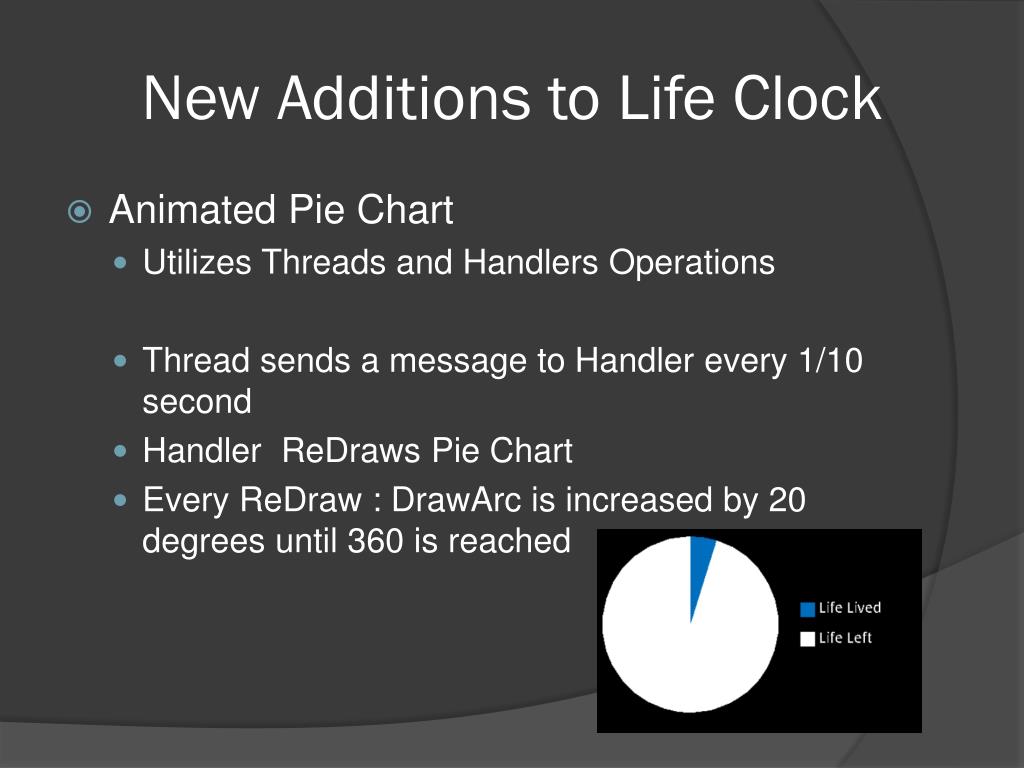 New Additions to Life Clock

Animated Pie Chart

Utilizes Threads and Handlers Operations

Thread sends a message to Handler every 1/10 second

Handler ReDraws Pie Chart

Every ReDraw : DrawArc is increased by 20 degrees until 360 is reached

Life Lived
Life Left